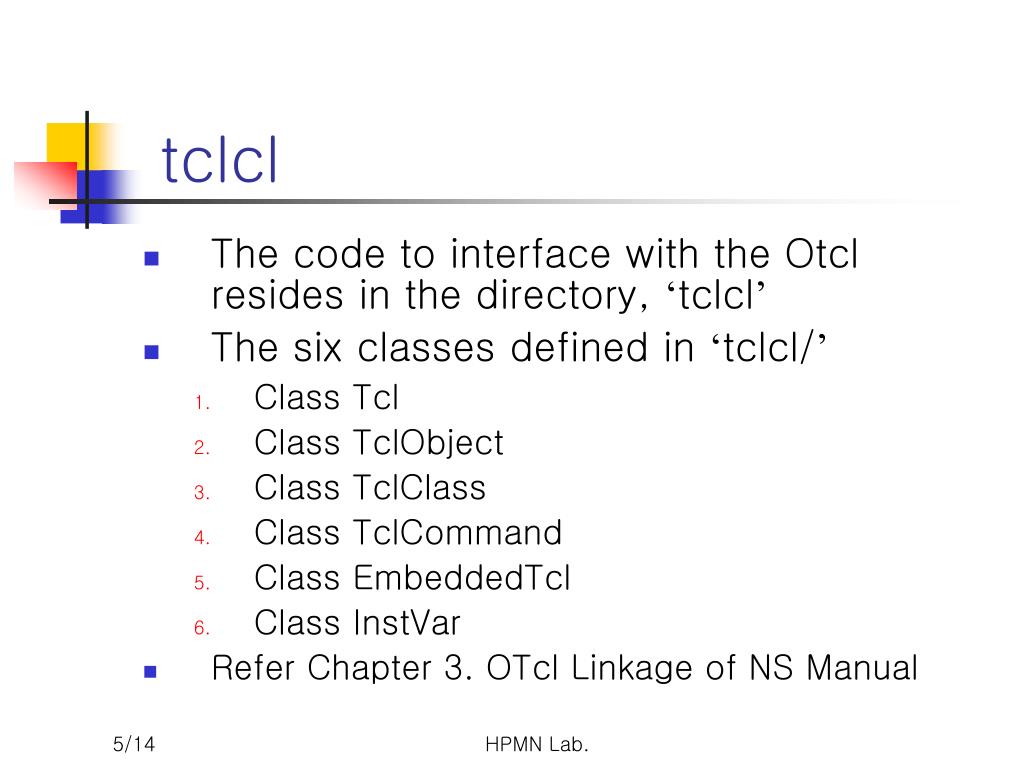 tclcl

The code to interface with the Otcl resides in the directory, ‘tclcl’

The six classes defined in ‘tclcl/’

1. Class Tcl
2. Class TclObject
3. Class TclClass
4. Class TclCommand
5. Class EmbeddedTcl
6. Class InstVar

Refer Chapter 3. OTcl Linkage of NS Manual

5/14

HPMN Lab.